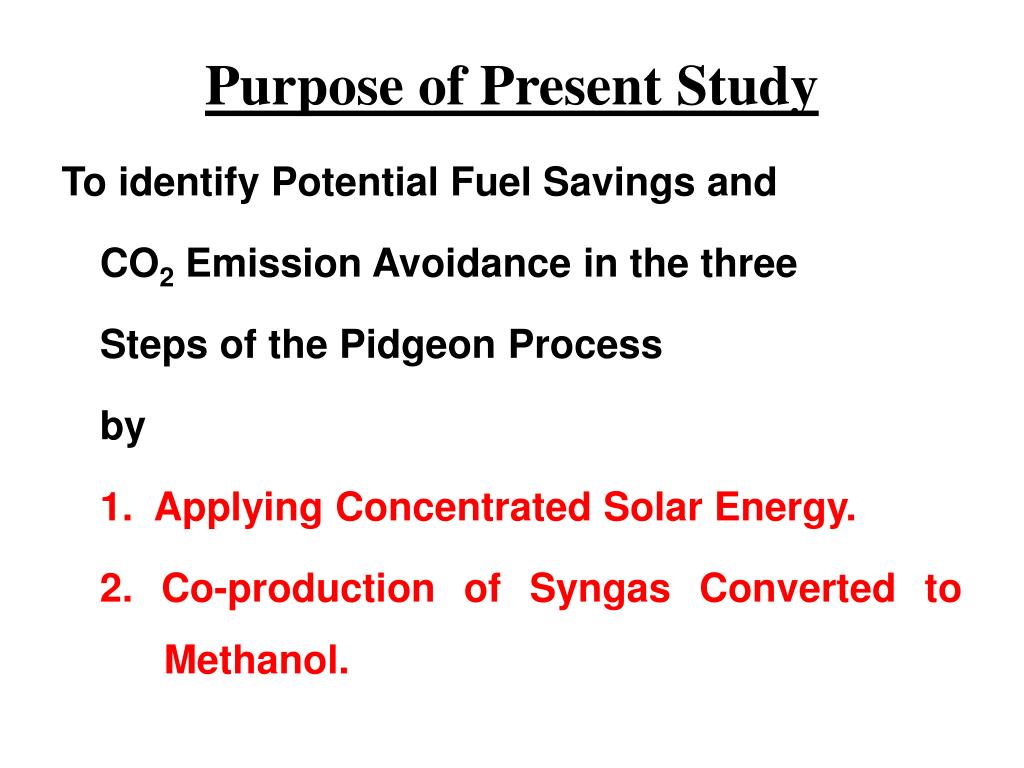 Purpose of Present Study

To identify Potential Fuel Savings and $CO_2$ Emission Avoidance in the three Steps of the Pidgeon Process by

1. Applying Concentrated Solar Energy.

2. Co-production of Syngas Converted to Methanol.